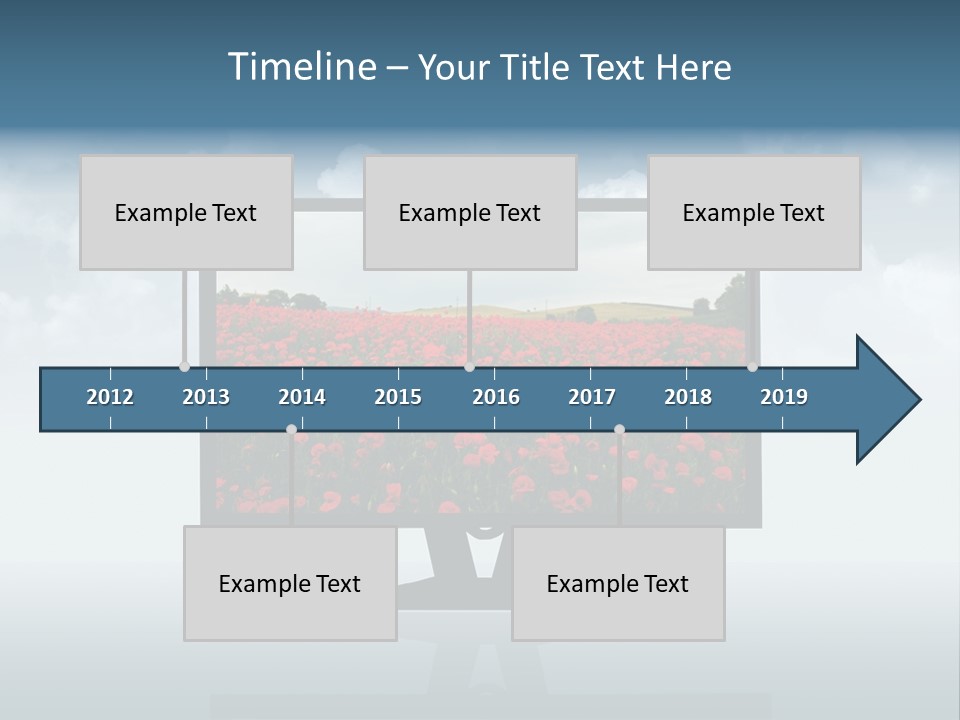 Timeline – Your Title Text Here

Example Text

Example Text

Example Text

2012 2013 2014 2015 2016 2017 2018 2019

Example Text

Example Text